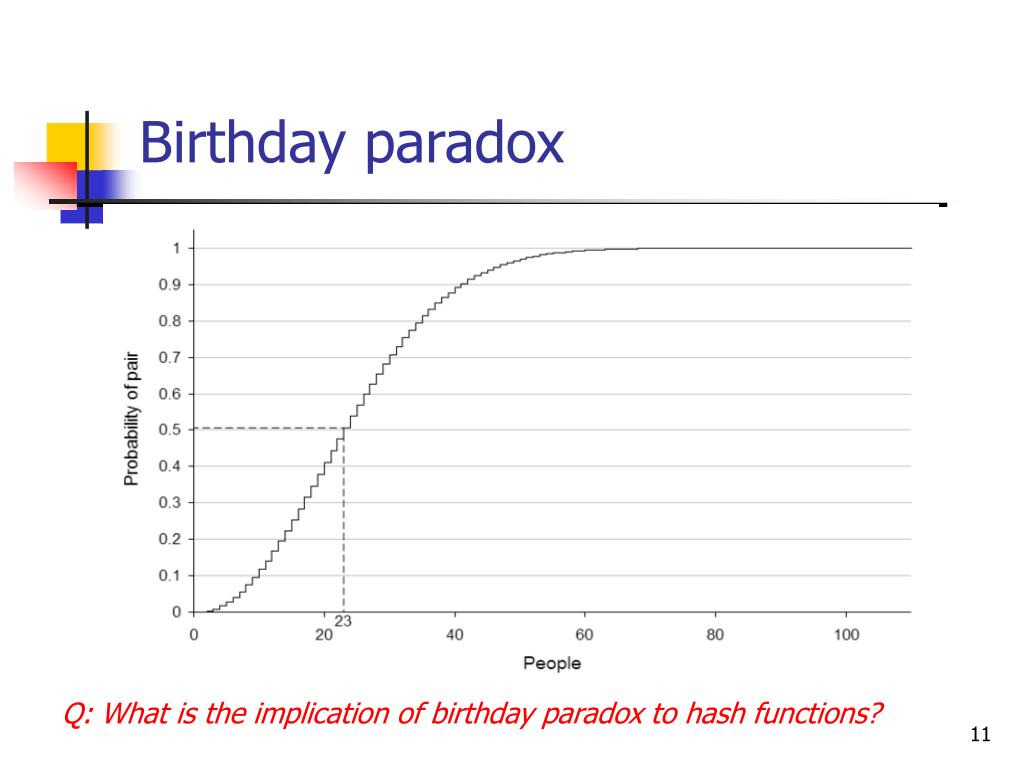 Birthday paradox

Probability of pair

1
0.9
0.8
0.7
0.6
0.5
0.4
0.3
0.2
0.1
0

0
20
23
40
60
80
100

People

Q: What is the implication of birthday paradox to hash functions?

11